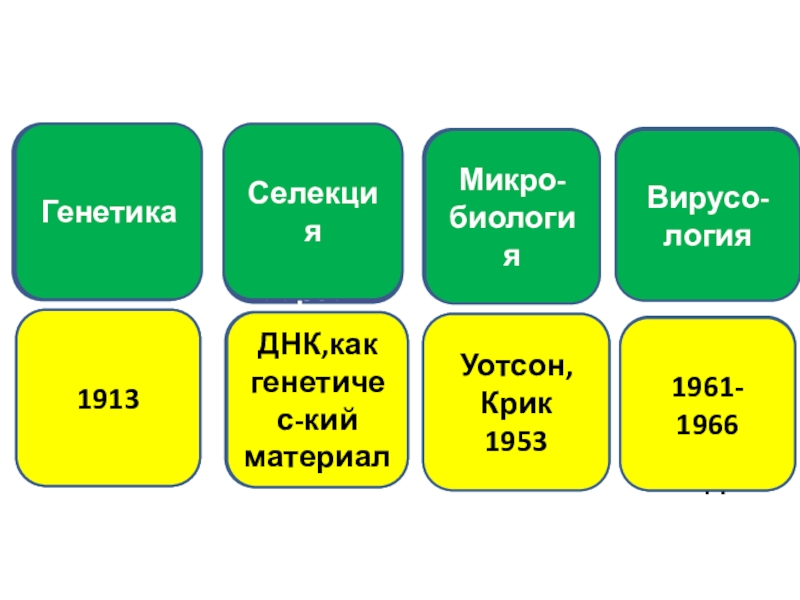 Генетика

Селекция

Микро-биология

Вирусо-логия

1913

ДНК,как генетичес-кий материал

Уотсон, Крик 1953

1961-1966